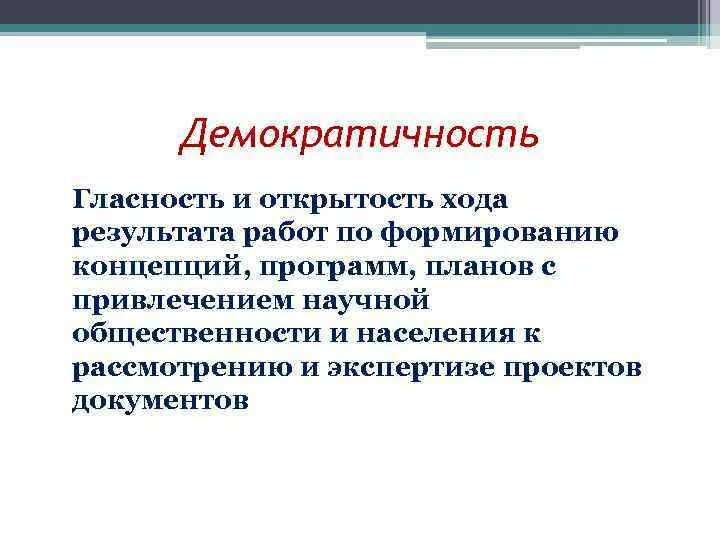 Демократичность

Гласность и открытость хода результата работ по формированию концепций, программ, планов с привлечением научной общественности и населения к рассмотрению и экспертизе проектов документов